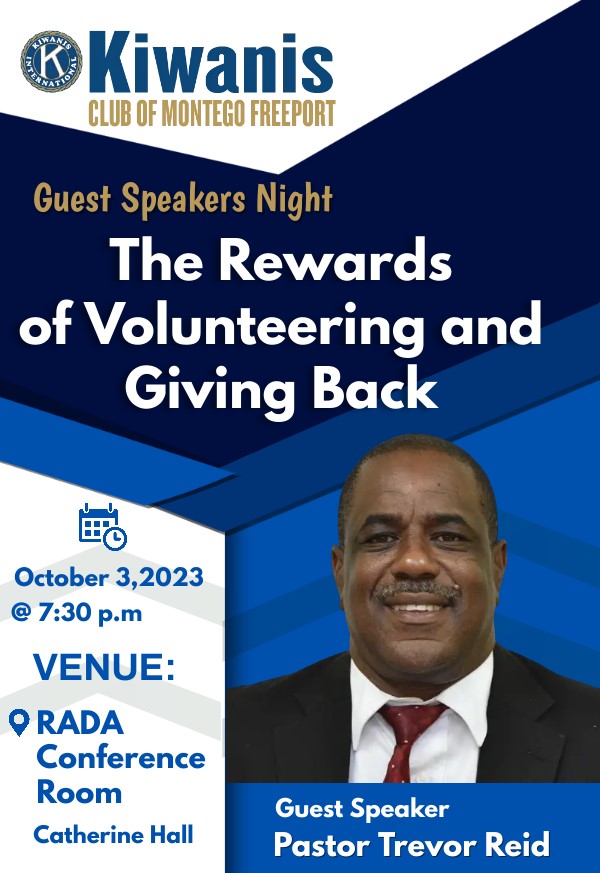 KIWANIS INTERNATIONAL K

Kiwanis
CLUB OF MONTEGO FREEPORT

Guest Speakers Night

The Rewards of Volunteering and Giving Back

October 3,2023
@ 7:30 p.m

VENUE:

RADA Conference Room
Catherine Hall

Guest Speaker
Pastor Trevor Reid